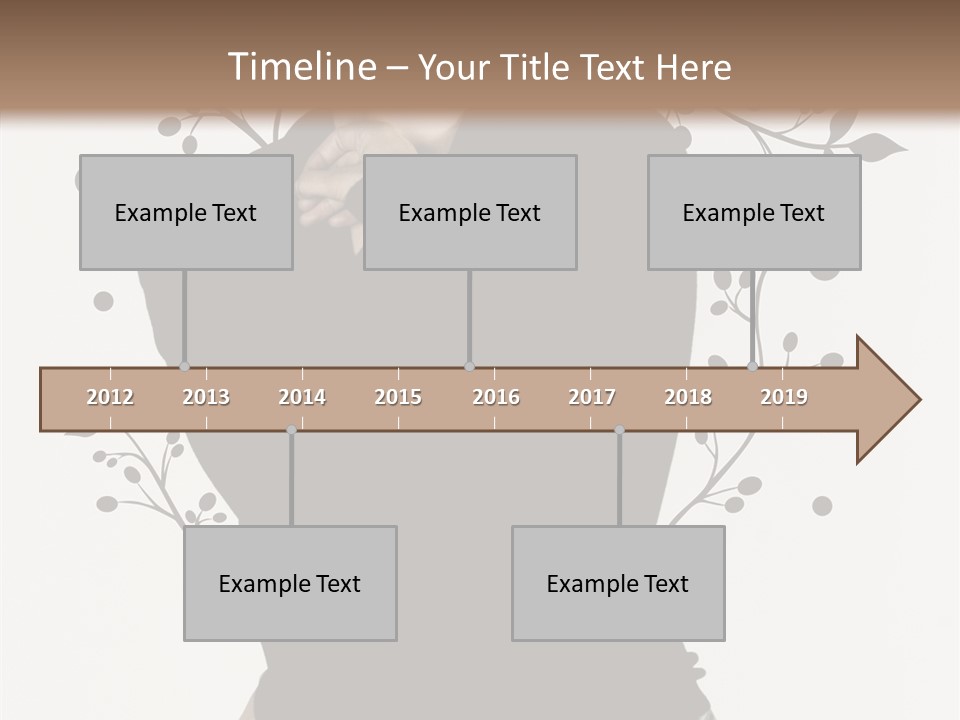 Timeline – Your Title Text Here

Example Text

Example Text

Example Text

2012 2013 2014 2015 2016 2017 2018 2019

Example Text

Example Text